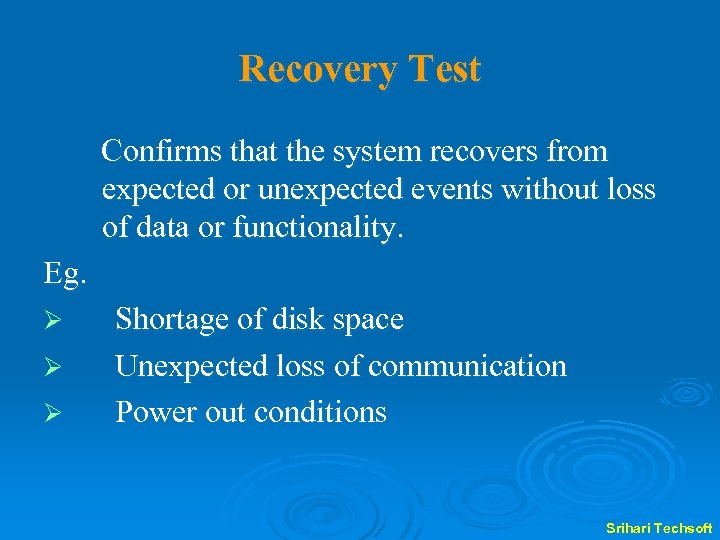 Recovery Test

Confirms that the system recovers from expected or unexpected events without loss of data or functionality.

Eg.

➢ Shortage of disk space

➢ Unexpected loss of communication

➢ Power out conditions

Srihari Techsoft